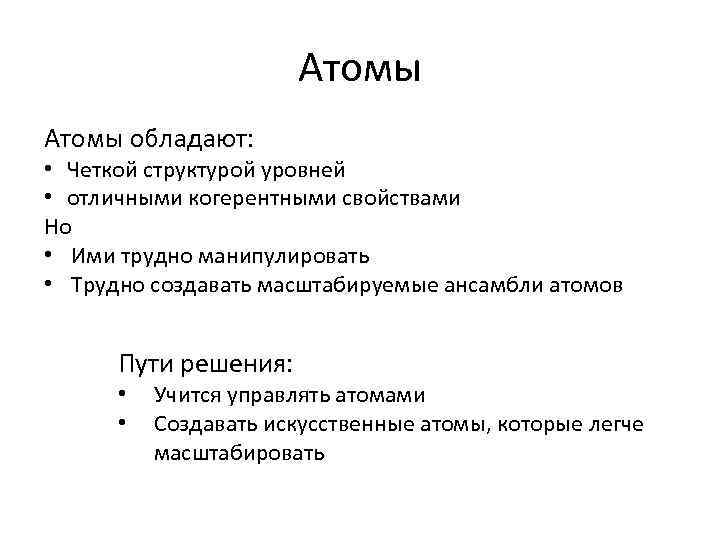 Атомы

Атомы обладают:
• Четкой структурой уровней
• отличными когерентными свойствами
Но
• Ими трудно манипулировать
• Трудно создавать масштабируемые ансамбли атомов

Пути решения:
• Учится управлять атомами
• Создавать искусственные атомы, которые легче масштабировать